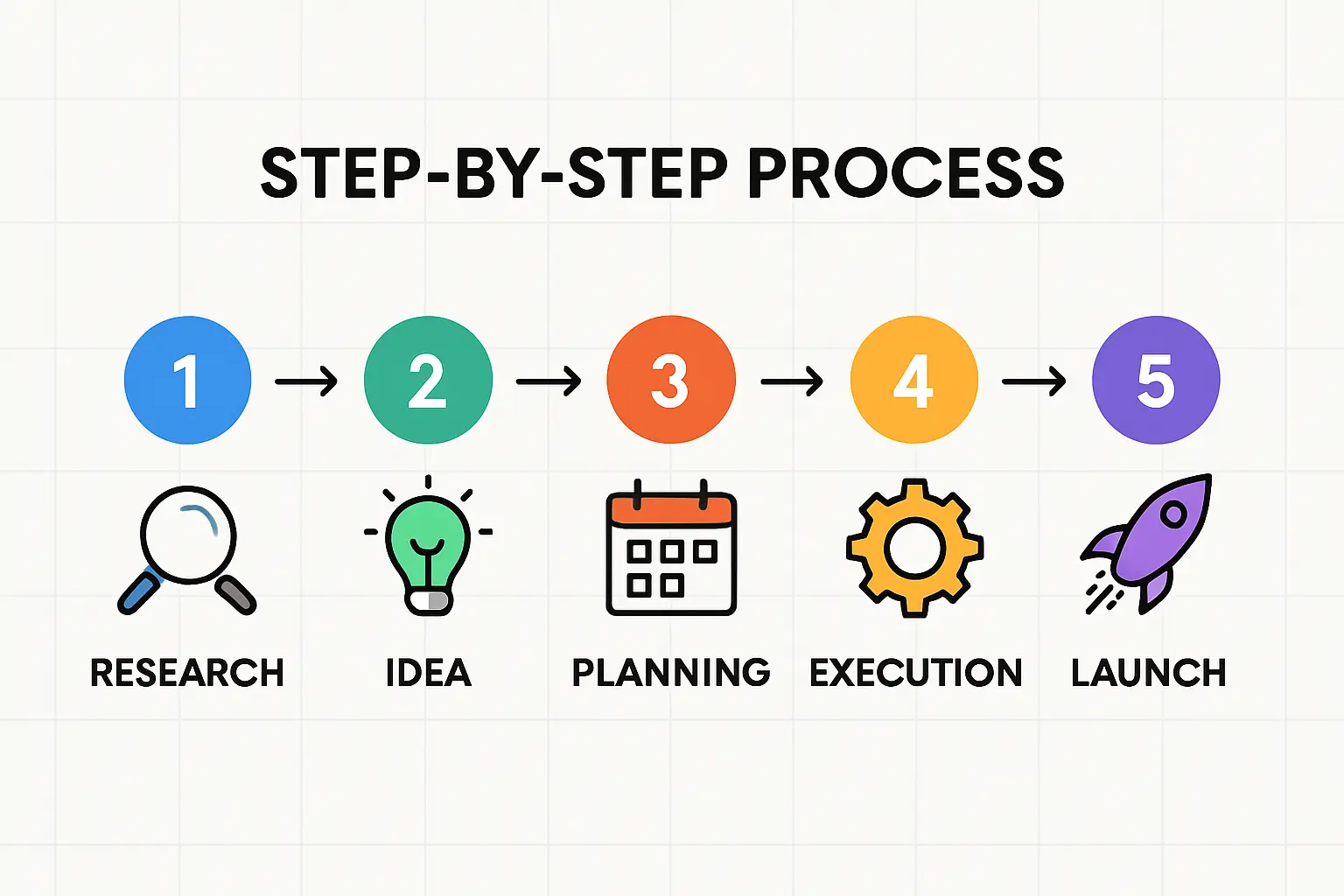 STEP-BY-STEP PROCESS

1 → 2 → 3 → 4 → 5

RESEARCH

IDEA

PLANNING

EXECUTION

LAUNCH